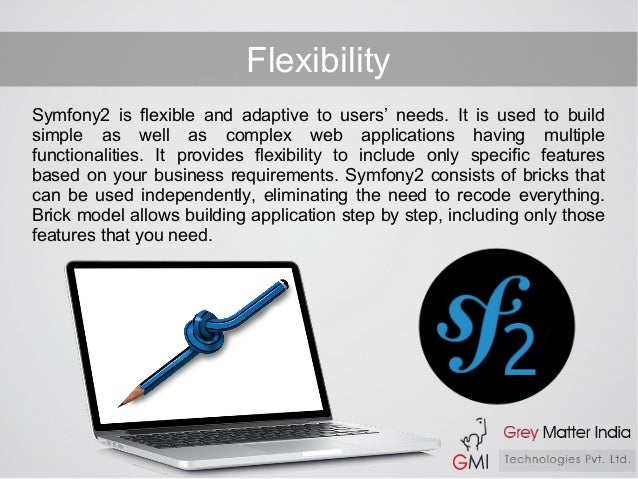 Flexibility

Symfony2 is flexible and adaptive to users' needs. It is used to build simple as well as complex web applications having multiple functionalities. It provides flexibility to include only specific features based on your business requirements. Symfony2 consists of bricks that can be used independently, eliminating the need to recode everything. Brick model allows building application step by step, including only those features that you need.

sf2

GMI Grey Matter India Technologies Pvt. Ltd.